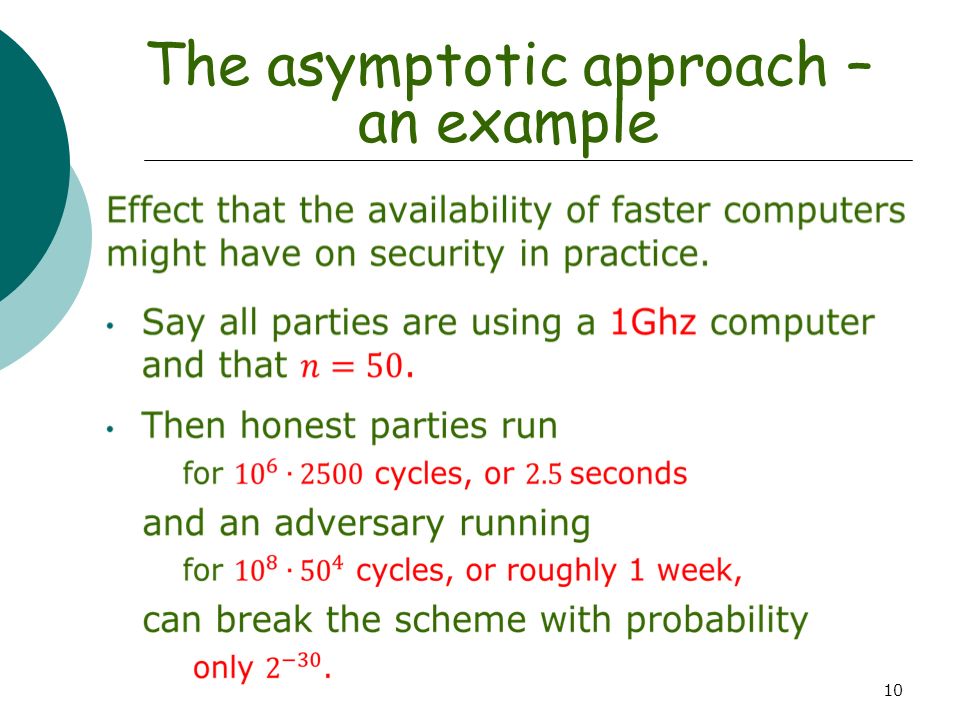 The asymptotic approach – an example

Effect that the availability of faster computers might have on security in practice.

• Say all parties are using a 1Ghz computer and that $n = 50$.

• Then honest parties run

for $10^6 \cdot 2500$ cycles, or $2.5$ seconds

and an adversary running

for $10^8 \cdot 50^4$ cycles, or roughly 1 week,

can break the scheme with probability

only $2^{-30}$.

10